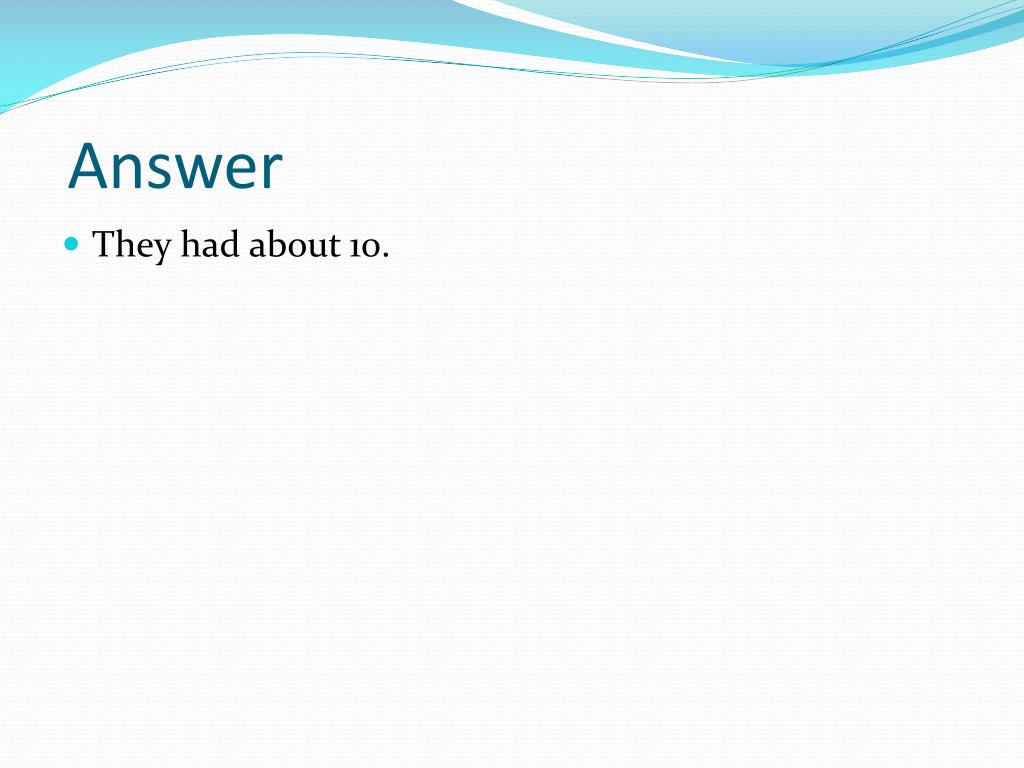 Answer

They had about 10.